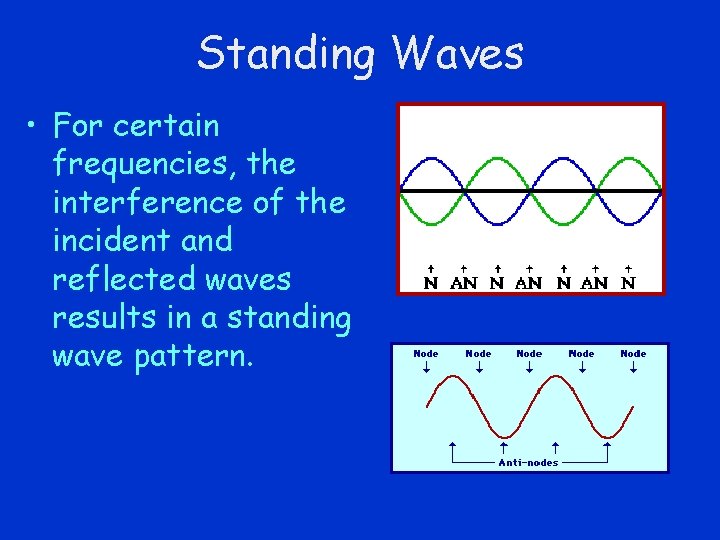 Standing Waves

• For certain frequencies, the interference of the incident and reflected waves results in a standing wave pattern.

N AN N AN N AN N

Node Node Node Node Node

Anti-nodes